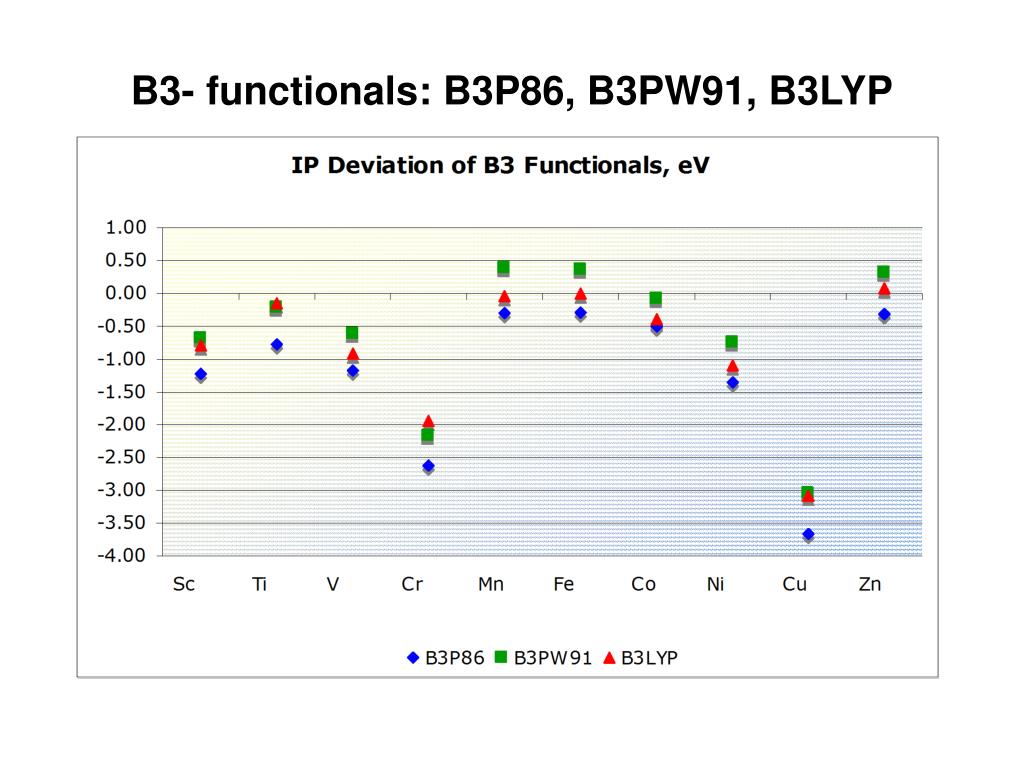 B3- functionals: B3P86, B3PW91, B3LYP

IP Deviation of B3 Functionals, eV

1.00
0.50
0.00
-0.50
-1.00
-1.50
-2.00
-2.50
-3.00
-3.50
-4.00

Sc Ti V Cr Mn Fe Co Ni Cu Zn

B3P86 B3PW91 B3LYP